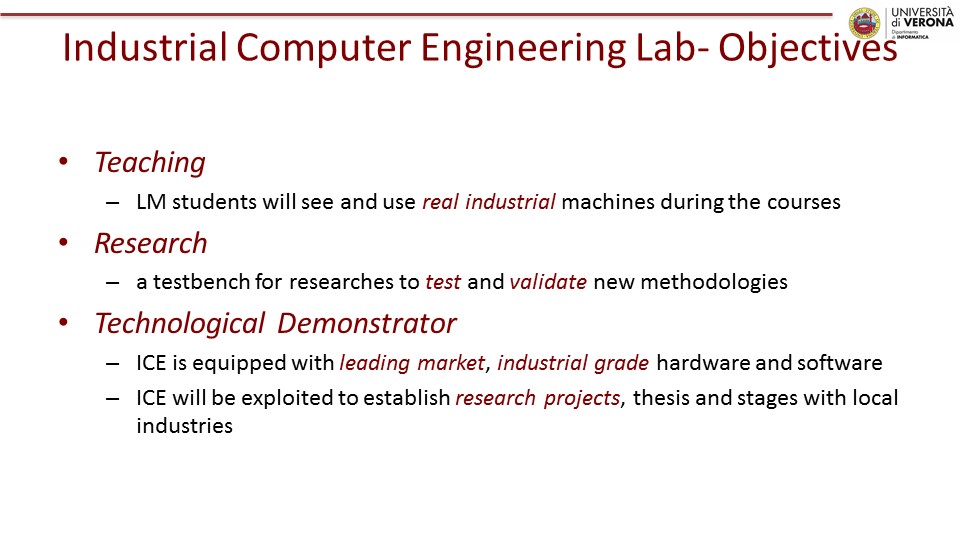 UNIVERSITÀ di VERONA
Dipartimento di INFORMATICA

Industrial Computer Engineering Lab- Objectives

• Teaching
– LM students will see and use real industrial machines during the courses
• Research
– a testbench for researches to test and validate new methodologies
• Technological Demonstrator
– ICE is equipped with leading market, industrial grade hardware and software
– ICE will be exploited to establish research projects, thesis and stages with local industries